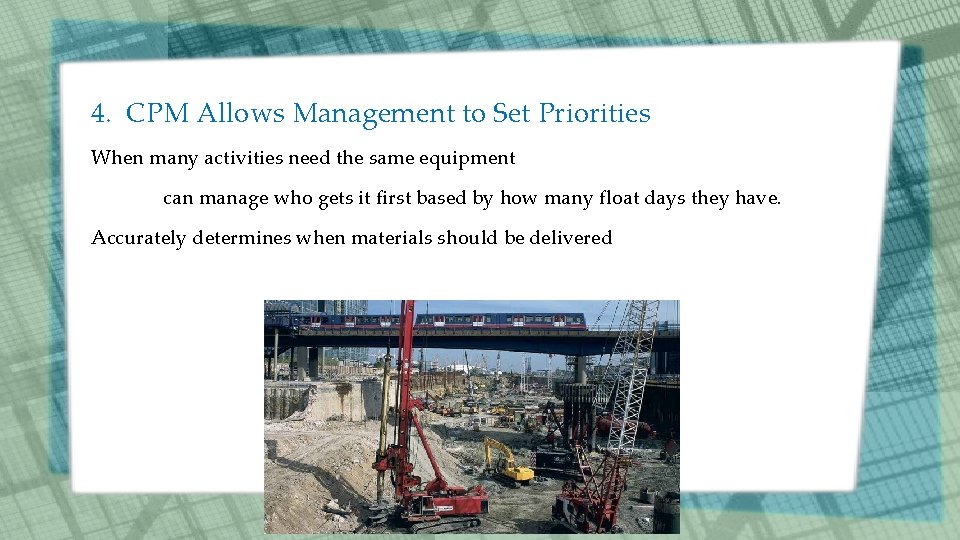 4. CPM Allows Management to Set Priorities

When many activities need the same equipment

can manage who gets it first based by how many float days they have.

Accurately determines when materials should be delivered